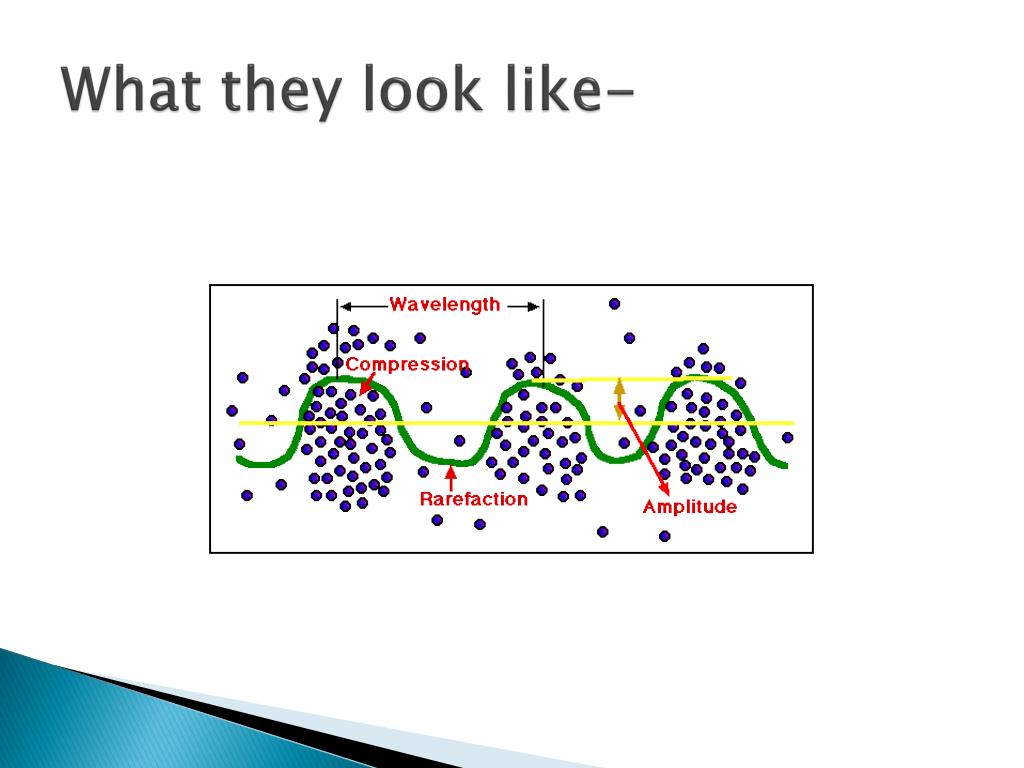 What they look like-

Wavelength

Compression

Rarefaction

Amplitude